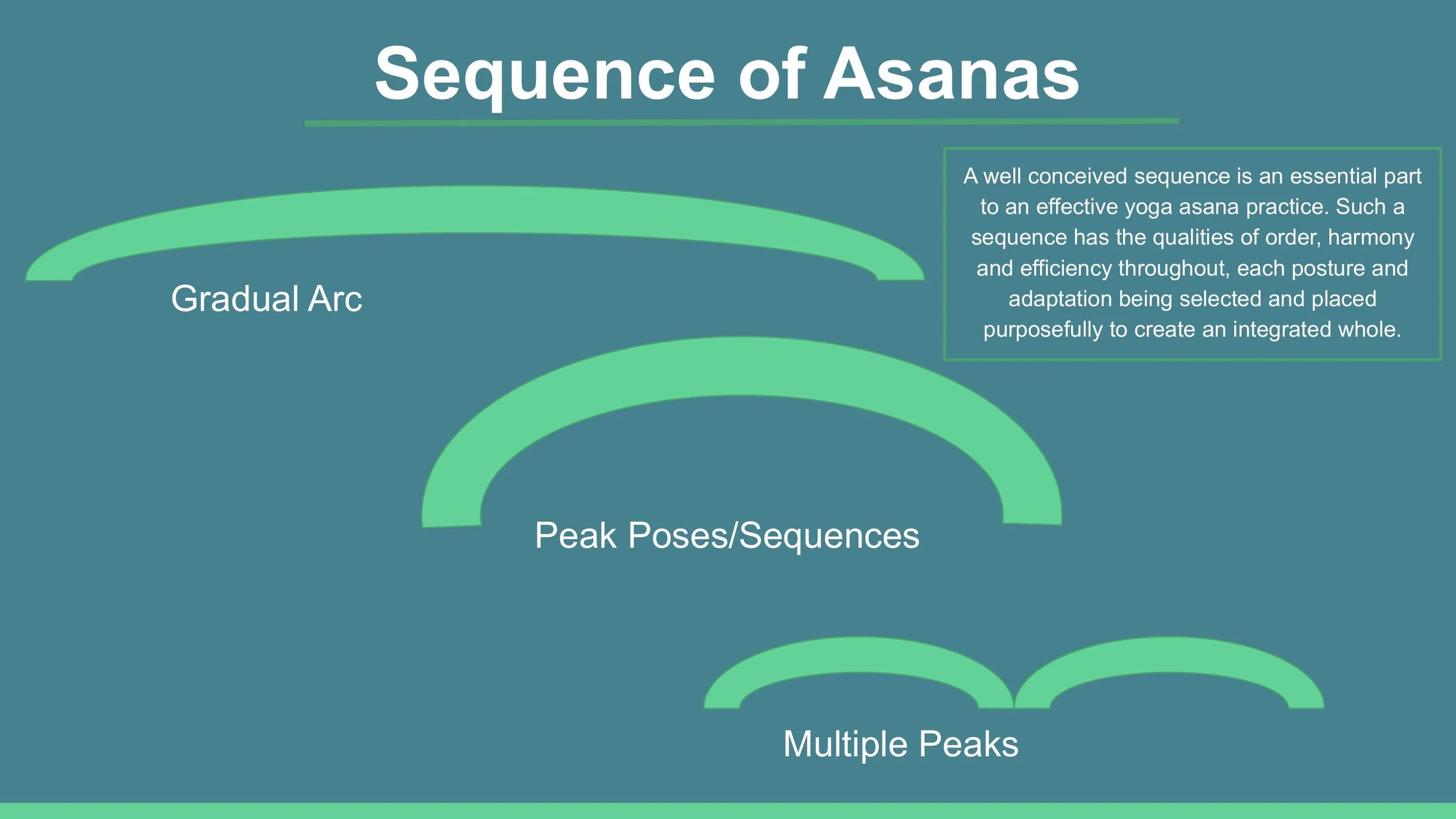 Sequence of Asanas

A well conceived sequence is an essential part to an effective yoga asana practice. Such a sequence has the qualities of order, harmony and efficiency throughout, each posture and adaptation being selected and placed purposefully to create an integrated whole.

Gradual Arc

Peak Poses/Sequences

Multiple Peaks